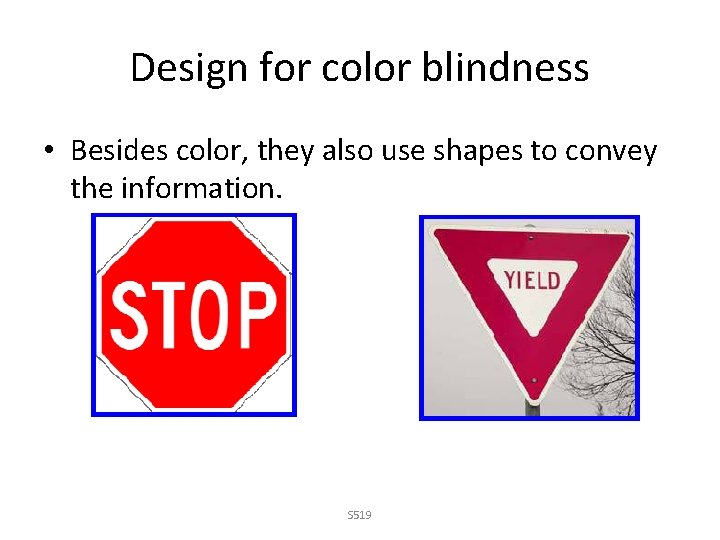 Design for color blindness

• Besides color, they also use shapes to convey the information.

STOP

YIELD

S519